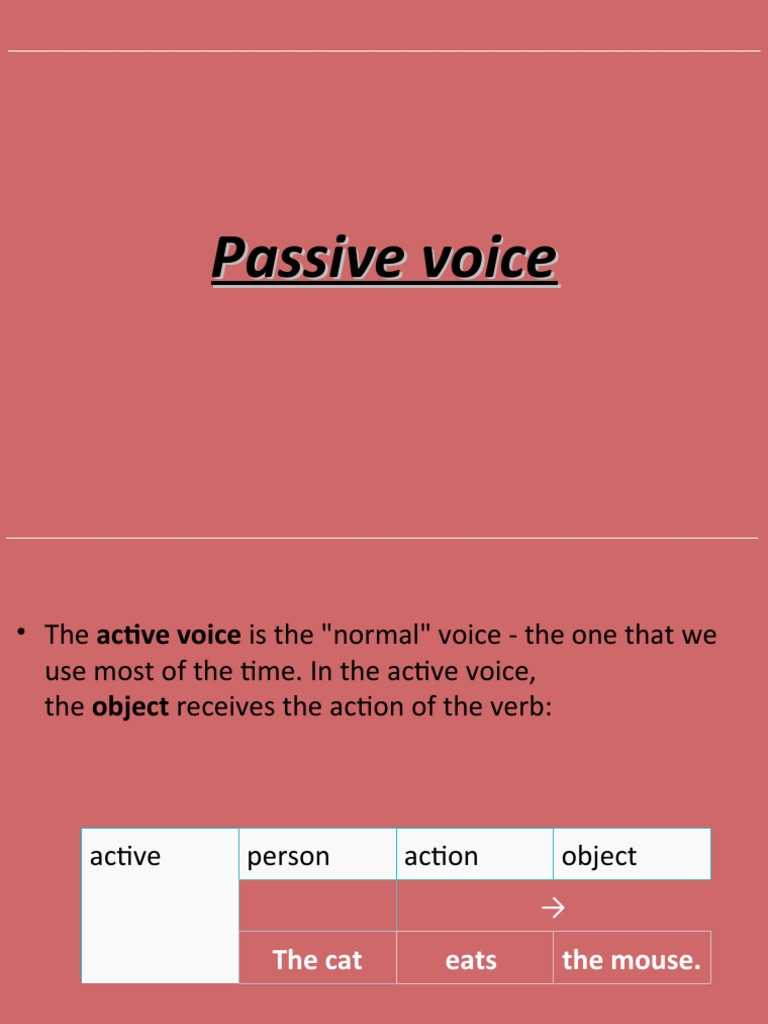 Passive voice

• The **active voice** is the "normal" voice - the one that we use most of the time. In the active voice, the **object** receives the action of the verb:

| active | person | action | object |
|---|---|---|---|
| | | → | |
| | The cat | eats | the mouse. |